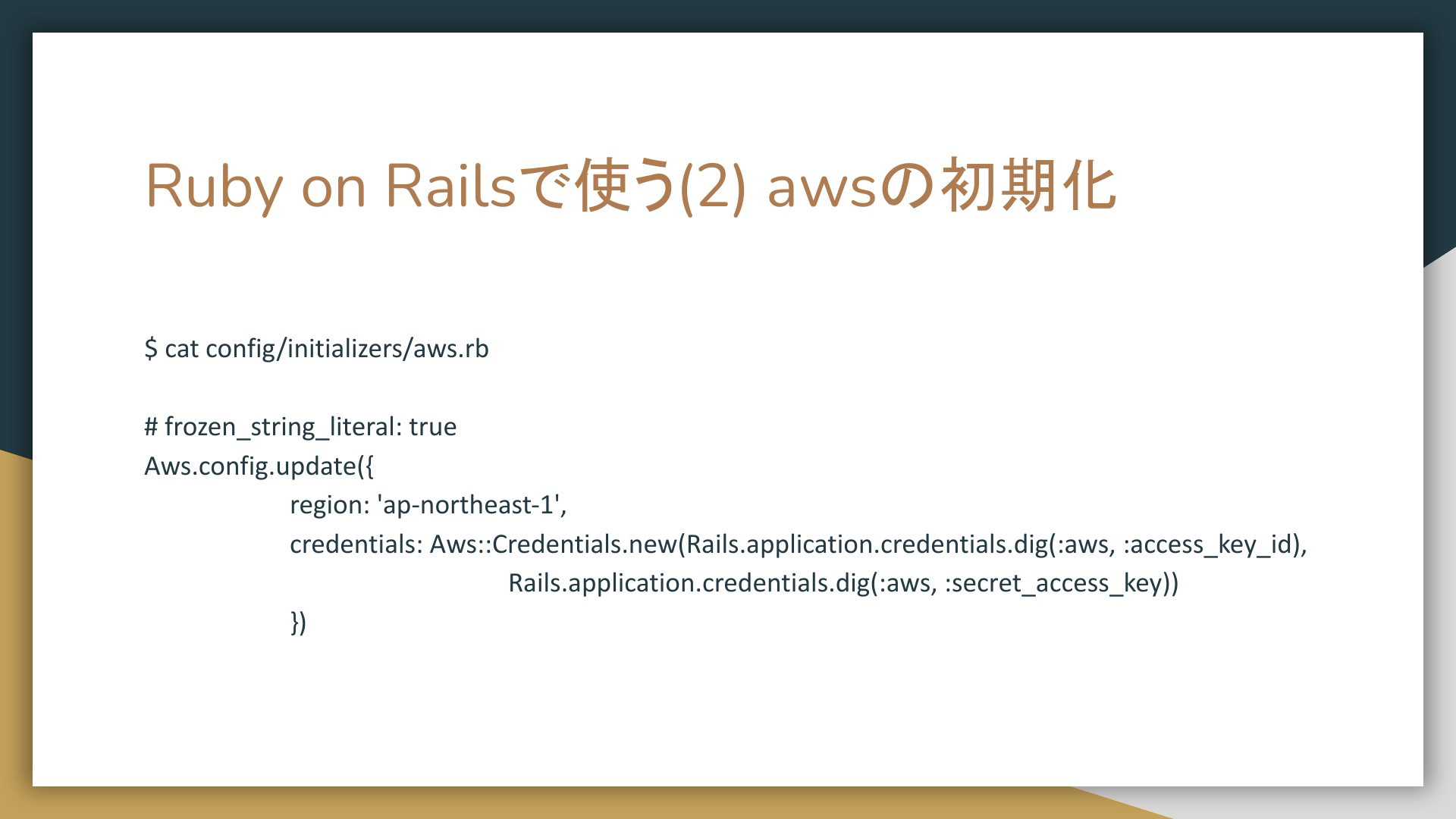 Ruby on Railsで使う(2) awsの初期化

$ cat config/initializers/aws.rb

# frozen_string_literal: true
Aws.config.update({
region: 'ap-northeast-1',
credentials: Aws::Credentials.new(Rails.application.credentials.dig(:aws, :access_key_id),
Rails.application.credentials.dig(:aws, :secret_access_key))
})